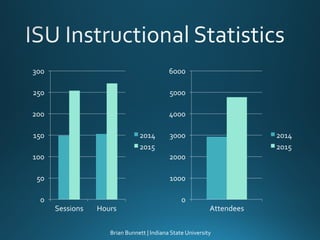 ISU Instructional Statistics

300
250
200
150
100
50
0
Sessions
Hours

2014
2015

6000
5000
4000
3000
2000
1000
0
Attendees

2014
2015

Brian Bunnett | Indiana State University